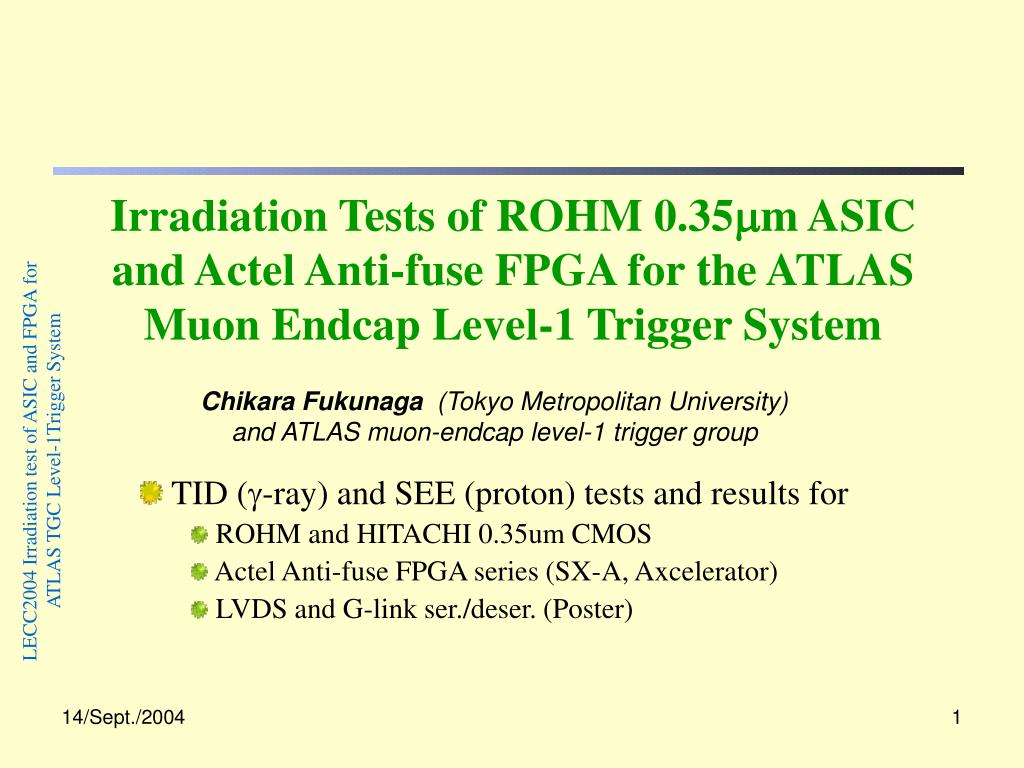 LECC2004 Irradiation test of ASIC and FPGA for ATLAS TGC Level-1Trigger System

Irradiation Tests of ROHM 0.35μm ASIC and Actel Anti-fuse FPGA for the ATLAS Muon Endcap Level-1 Trigger System

Chikara Fukunaga (Tokyo Metropolitan University) and ATLAS muon-endcap level-1 trigger group

TID (γ-ray) and SEE (proton) tests and results for

ROHM and HITACHI 0.35um CMOS

Actel Anti-fuse FPGA series (SX-A, Axcelerator)

LVDS and G-link ser./deser. (Poster)

14/Sept./2004

1